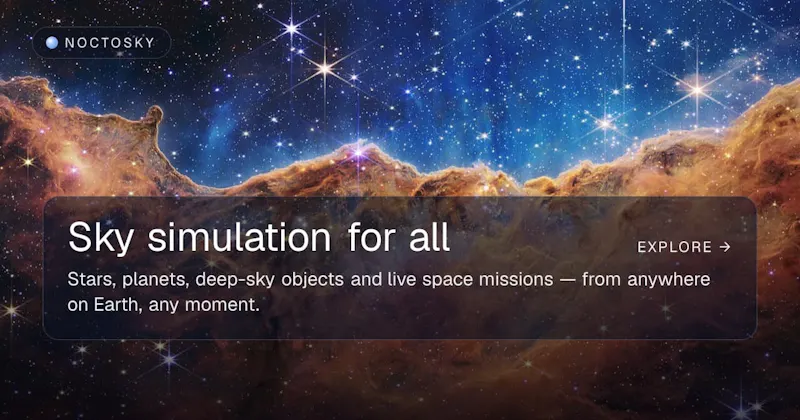 NOCTOSKY

Sky simulation for all

EXPLORE →

Stars, planets, deep-sky objects and live space missions — from anywhere on Earth, any moment.